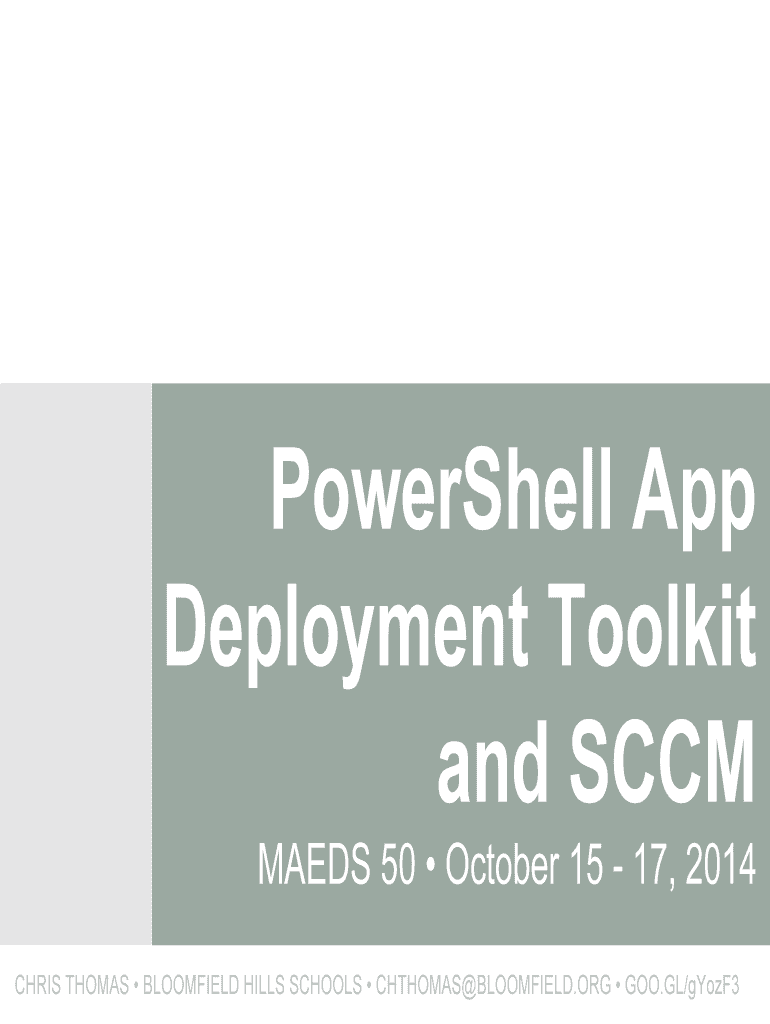 PowerShell App Deployment Toolkit and SCCM

MAEDS 50 • October 15 - 17, 2014

CHRIS THOMAS • BLOOMFIELD HILLS SCHOOLS • CHTHOMAS@BLOOMFIELD.ORG • GOO.GL/gYozF3